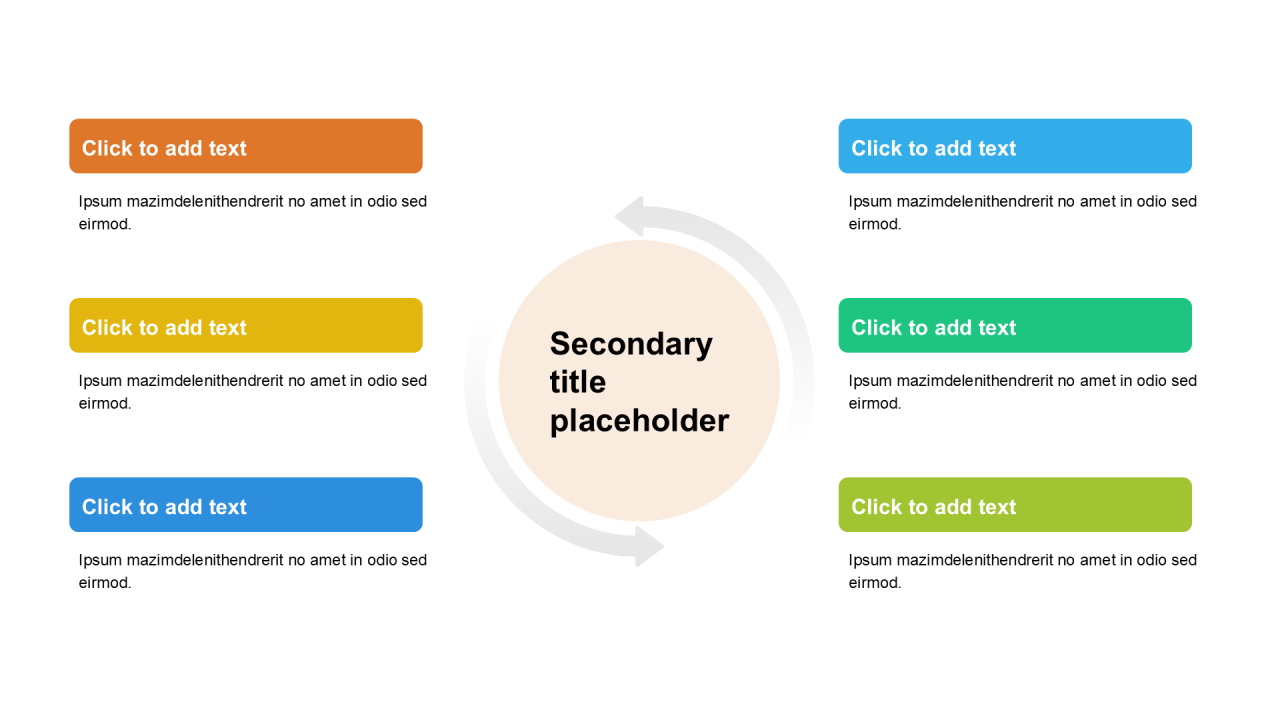 Click to add text

Ipsum mazimdelenithendrerit no amet in odio sed eirmod.

Click to add text

Ipsum mazimdelenithendrerit no amet in odio sed eirmod.

Click to add text

Ipsum mazimdelenithendrerit no amet in odio sed eirmod.

Secondary title placeholder

Click to add text

Ipsum mazimdelenithendrerit no amet in odio sed eirmod.

Click to add text

Ipsum mazimdelenithendrerit no amet in odio sed eirmod.

Click to add text

Ipsum mazimdelenithendrerit no amet in odio sed eirmod.